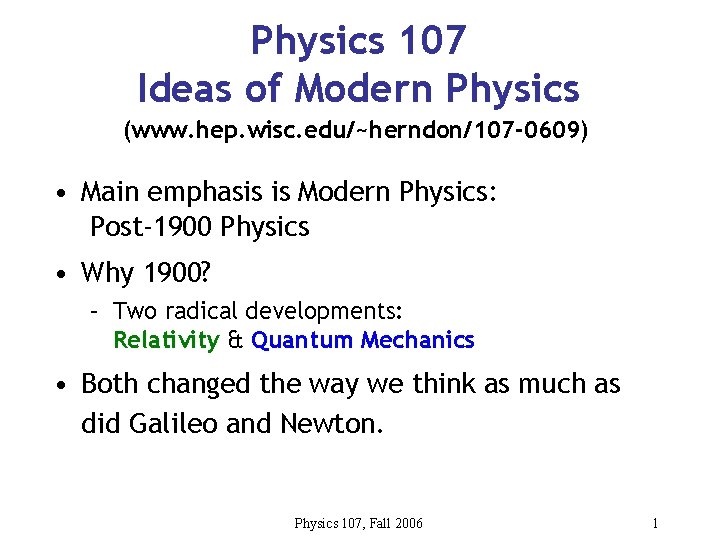 Physics 107
Ideas of Modern Physics
(www.hep.wisc.edu/~herndon/107-0609)

• Main emphasis is Modern Physics: Post-1900 Physics

• Why 1900?
– Two radical developments: Relativity & Quantum Mechanics

• Both changed the way we think as much as did Galileo and Newton.

Physics 107, Fall 2006

1